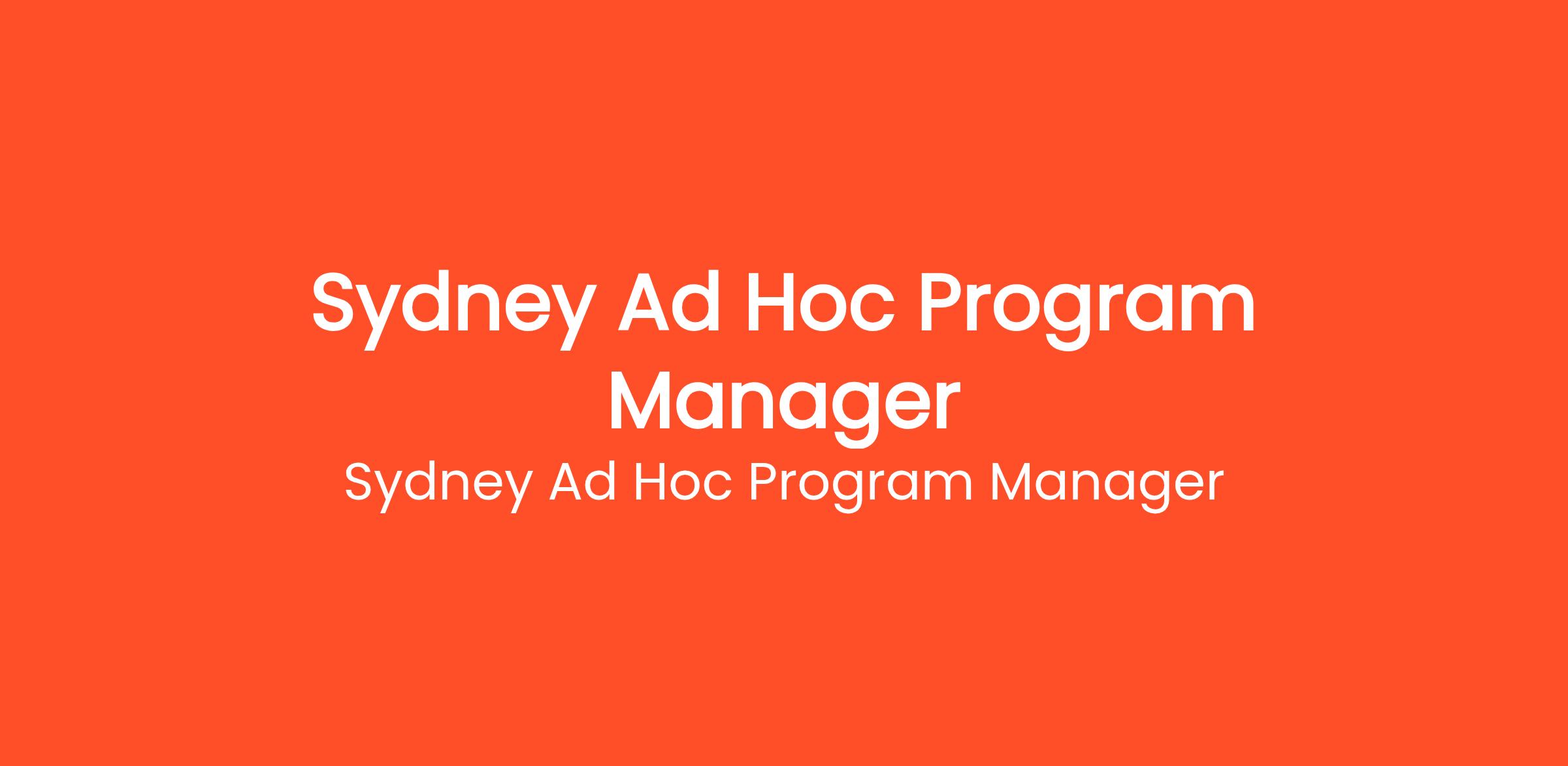 Sydney Ad Hoc Program Manager

Sydney Ad Hoc Program Manager